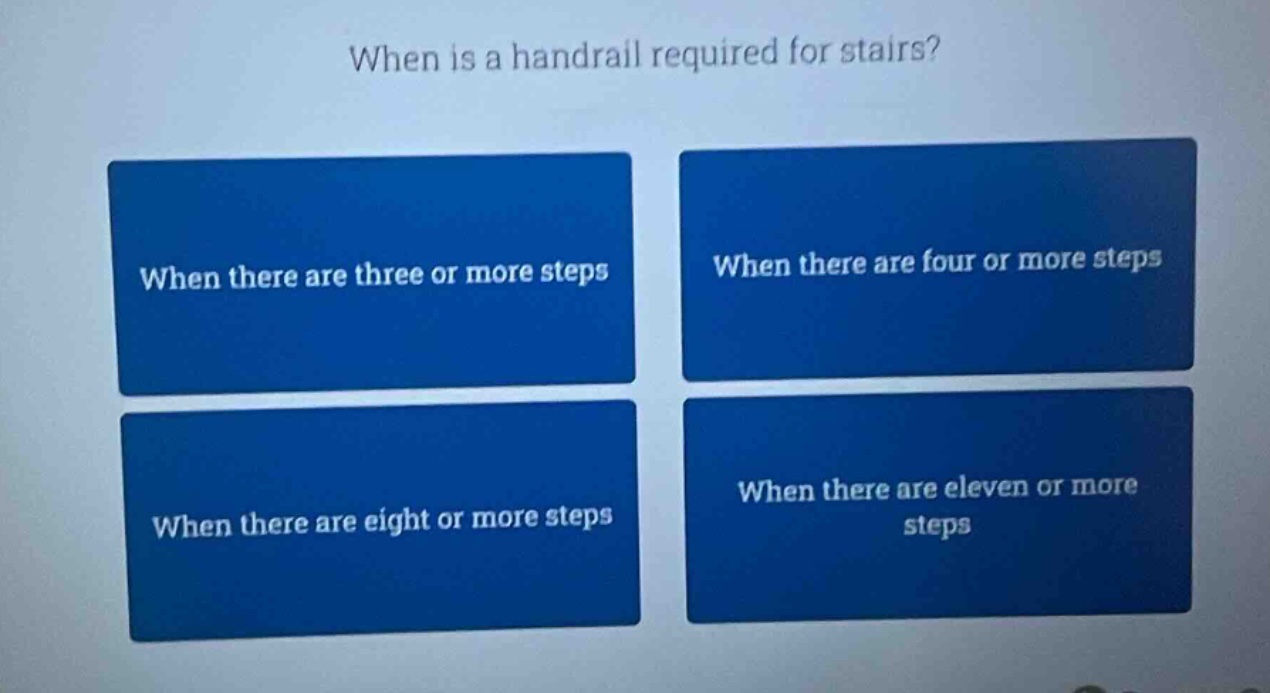 When is a handrail required for stairs?

When there are three or more steps

When there are four or more steps

When there are eight or more steps

When there are eleven or more steps